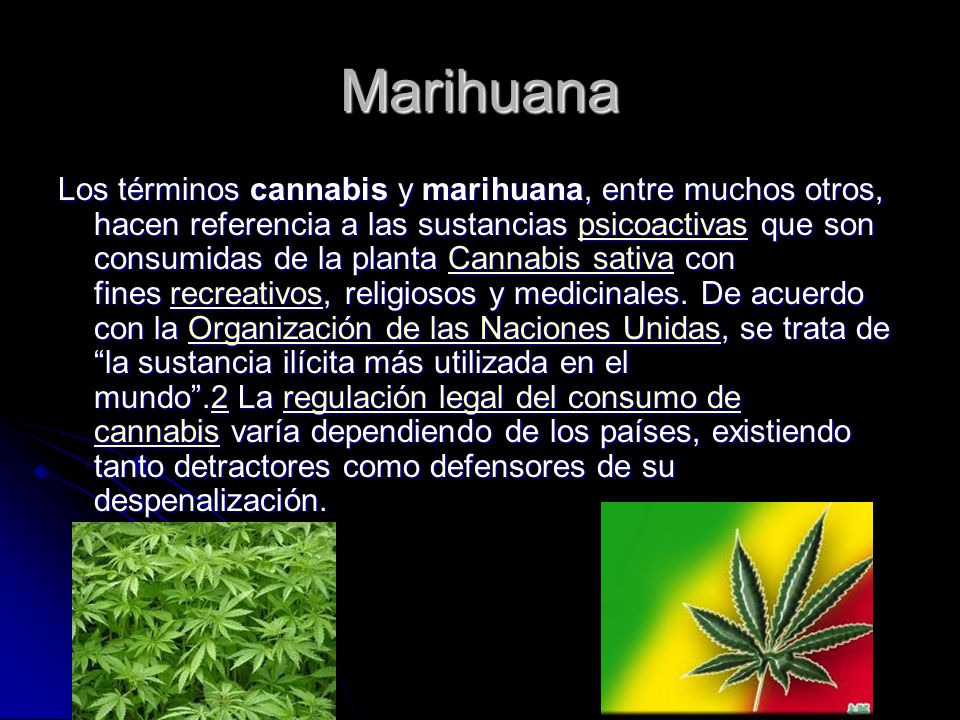 Marihuana

Los términos cannabis y marihuana, entre muchos otros, hacen referencia a las sustancias psicoactivas que son consumidas de la planta Cannabis sativa con fines recreativos, religiosos y medicinales. De acuerdo con la Organización de las Naciones Unidas, se trata de “la sustancia ilícita más utilizada en el mundo”.2 La regulación legal del consumo de cannabis varía dependiendo de los países, existiendo tanto detractores como defensores de su despenalización.